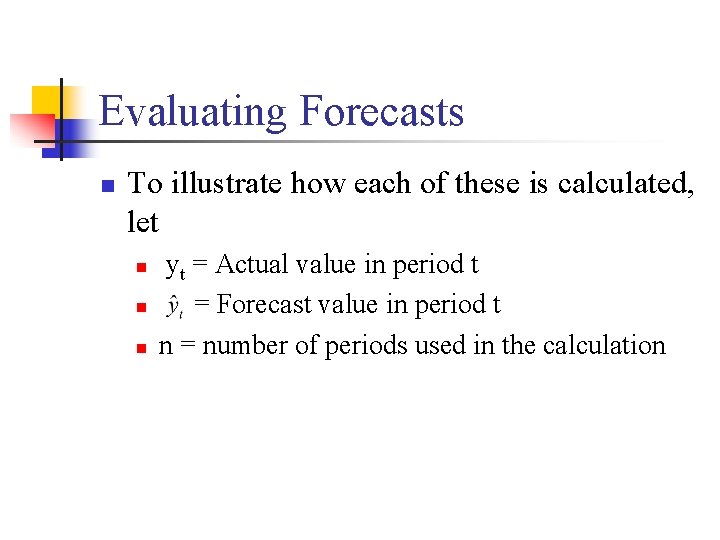 Evaluating Forecasts

To illustrate how each of these is calculated, let

$y_t$ = Actual value in period t

$\hat{y}_t$ = Forecast value in period t

n = number of periods used in the calculation